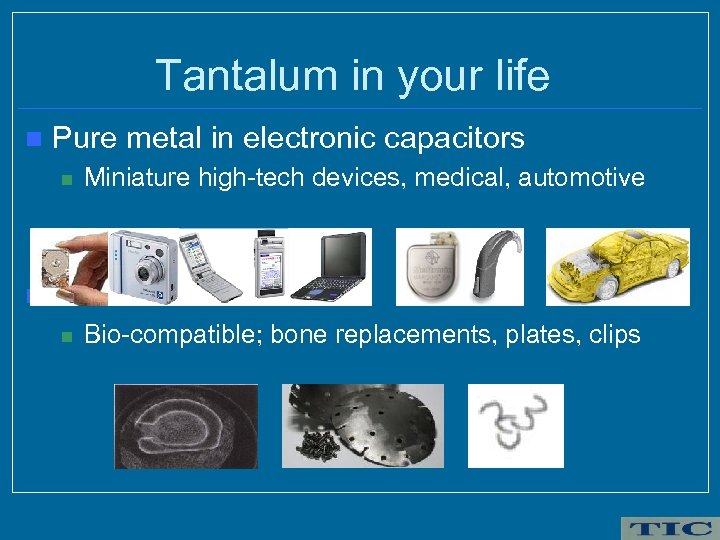 Tantalum in your life

Pure metal in electronic capacitors

Miniature high-tech devices, medical, automotive

Bio-compatible; bone replacements, plates, clips

TIC